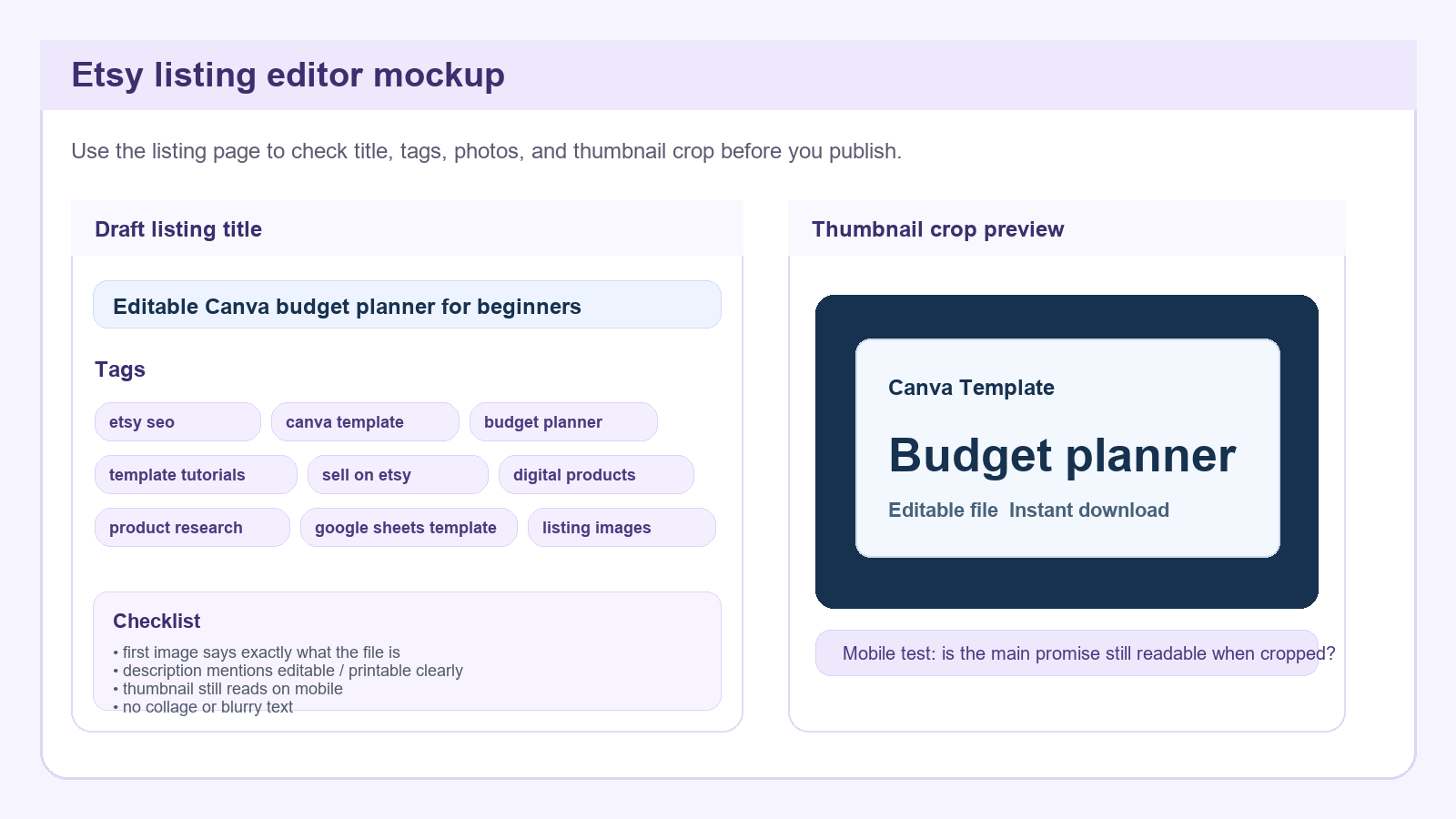 Etsy listing editor mockup

Use the listing page to check title, tags, photos, and thumbnail crop before you publish.

Draft listing title

Editable Canva budget planner for beginners

Tags

etsy seo
canva template
budget planner
template tutorials
sell on etsy
digital products
product research
google sheets template
listing images

Checklist

• first image says exactly what the file is
• description mentions editable / printable clearly
• thumbnail still reads on mobile
• no collage or blurry text

Thumbnail crop preview

Canva Template

Budget planner

Editable file Instant download

Mobile test: is the main promise still readable when cropped?